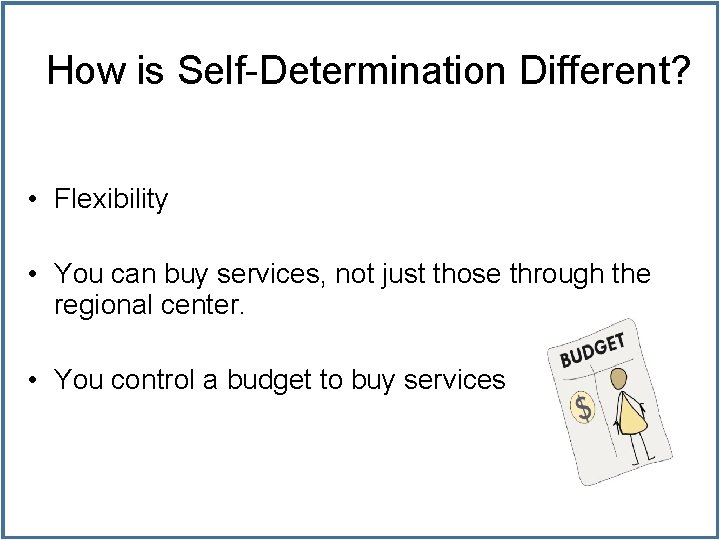 How is Self-Determination Different?

• Flexibility

• You can buy services, not just those through the regional center.

• You control a budget to buy services

BUDGET

$